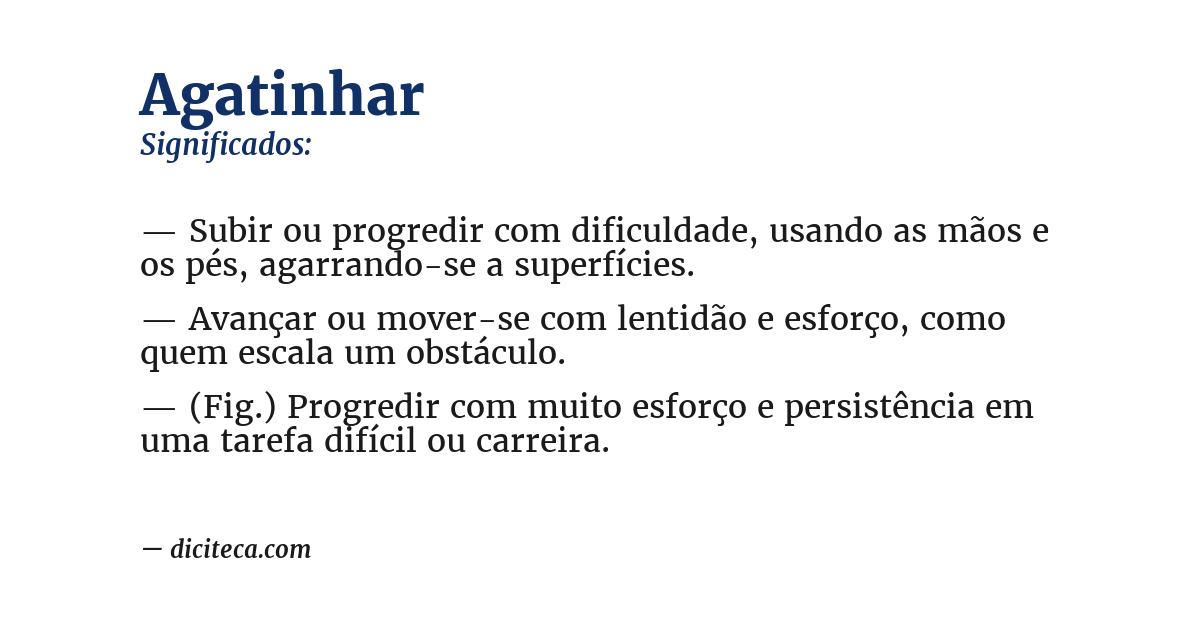 Agatinhar
Significados:

— Subir ou progredir com dificuldade, usando as mãos e os pés, agarrando-se a superfícies.

— Avançar ou mover-se com lentidão e esforço, como quem escala um obstáculo.

— (Fig.) Progredir com muito esforço e persistência em uma tarefa difícil ou carreira.

— diciteca.com